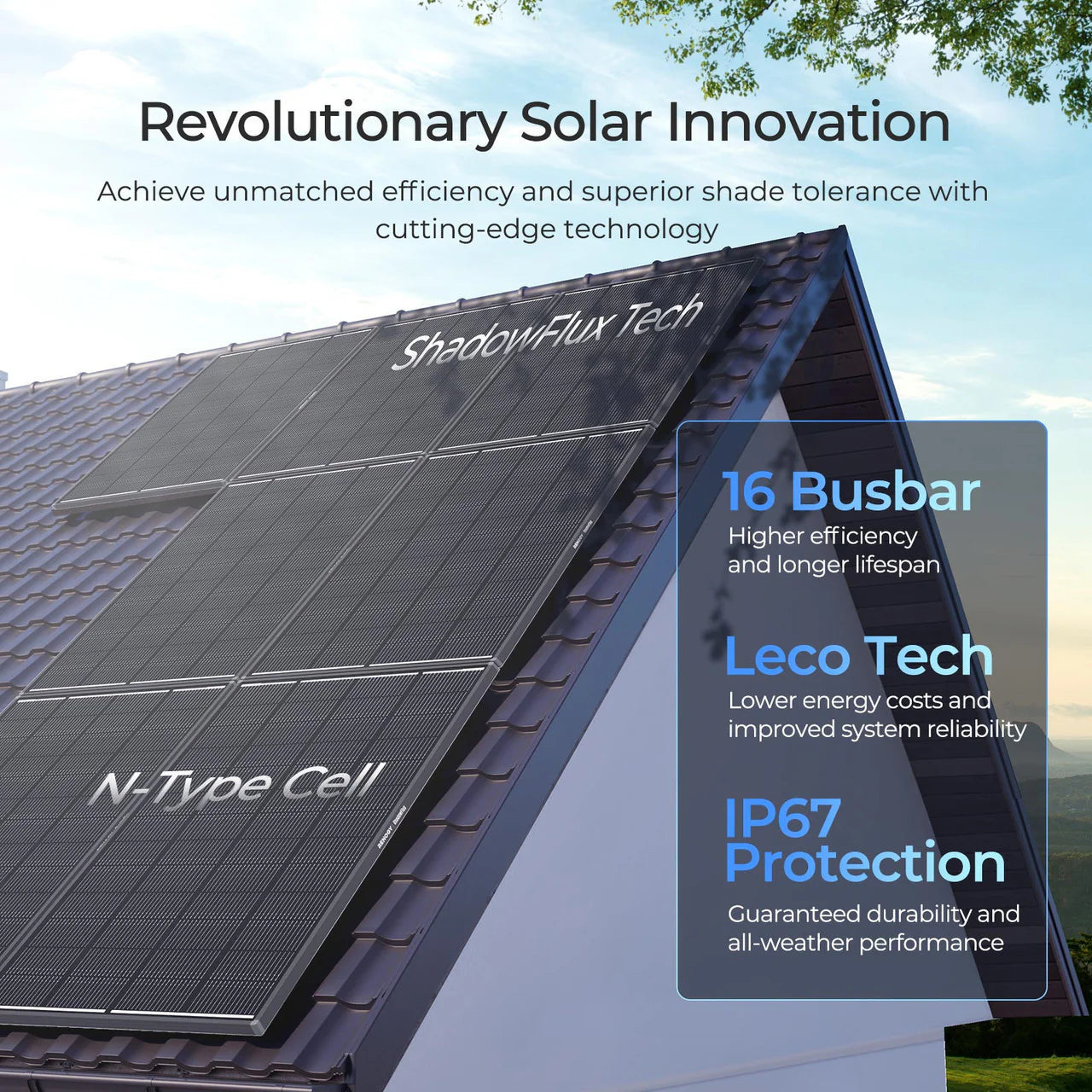 Revolutionary Solar Innovation

Achieve unmatched efficiency and superior shade tolerance with cutting-edge technology

ShadowFlux Tech

N-Type Cell

16 Busbar
Higher efficiency and longer lifespan

Leco Tech
Lower energy costs and improved system reliability

IP67 Protection
Guaranteed durability and all-weather performance